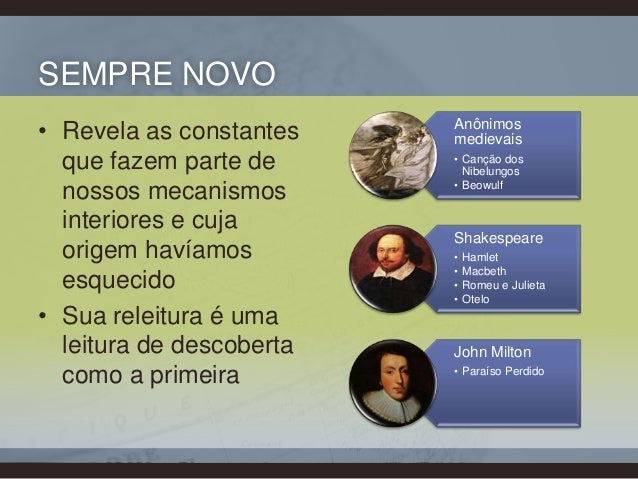 SEMPRE NOVO

• Revela as constantes que fazem parte de nossos mecanismos interiores e cuja origem havíamos esquecido
• Sua releitura é uma leitura de descoberta como a primeira

Anônimos medievais
• Canção dos Nibelungos
• Beowulf

Shakespeare
• Hamlet
• Macbeth
• Romeu e Julieta
• Otelo

John Milton
• Paraíso Perdido